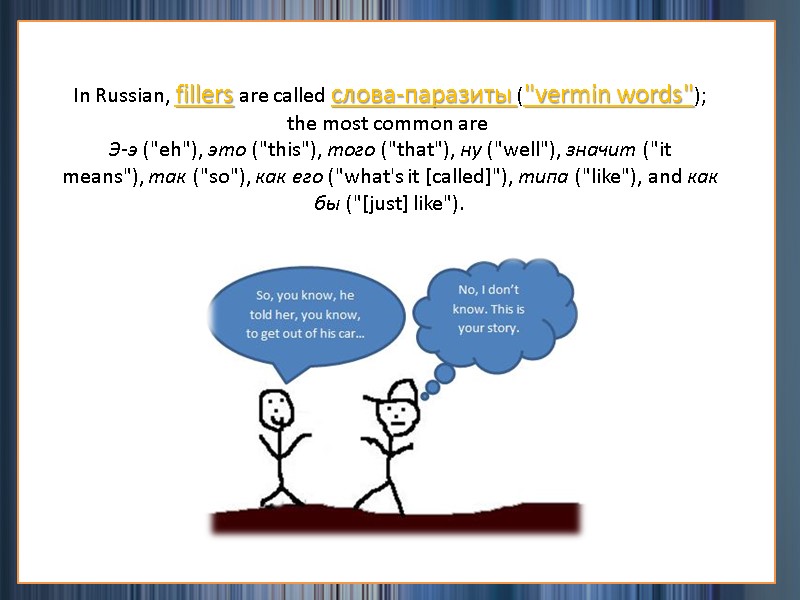 In Russian, fillers are called слова-паразиты ("vermin words"); the most common are Э-э ("eh"), это ("this"), того ("that"), ну ("well"), значит ("it means"), так ("so"), как его ("what's it [called]"), типа ("like"), and как бы ("[just] like").

So, you know, he told her, you know, to get out of his car...

No, I don't know. This is your story.